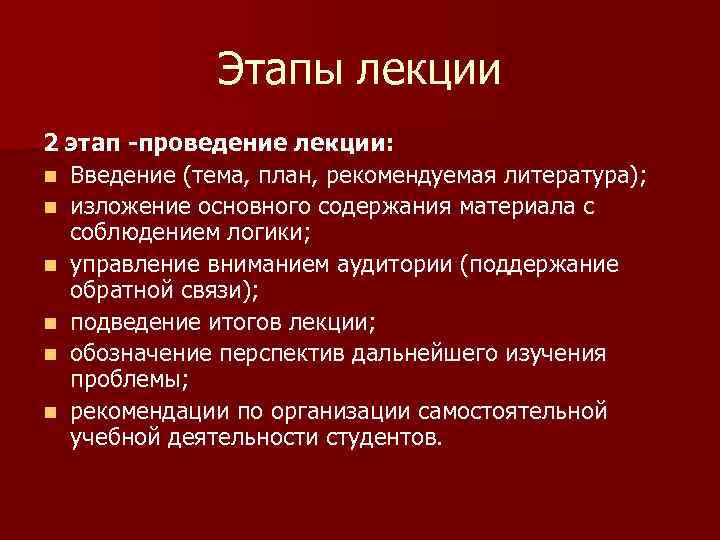 Этапы лекции

2 этап -проведение лекции:

- Введение (тема, план, рекомендуемая литература);
- изложение основного содержания материала с соблюдением логики;
- управление вниманием аудитории (поддержание обратной связи);
- подведение итогов лекции;
- обозначение перспектив дальнейшего изучения проблемы;
- рекомендации по организации самостоятельной учебной деятельности студентов.